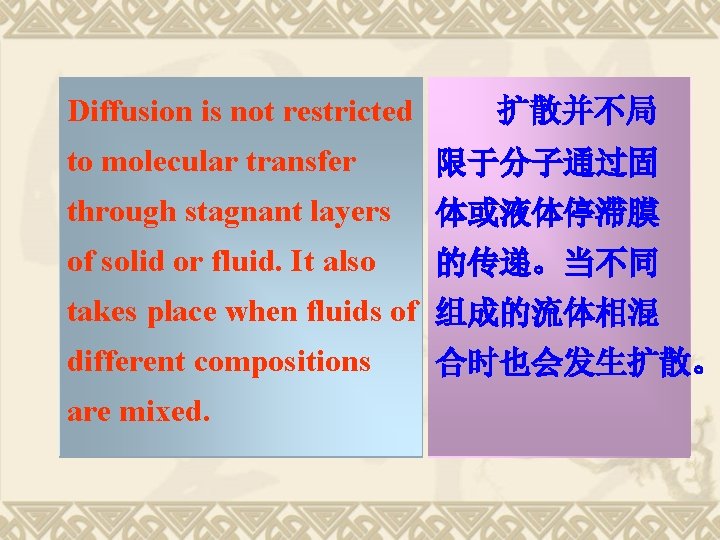 Diffusion is not restricted to molecular transfer through stagnant layers of solid or fluid. It also takes place when fluids of different compositions are mixed.

扩散并不局限于分子通过固体或液体停滞膜的传递。当不同组成的流体相混合时也会发生扩散。